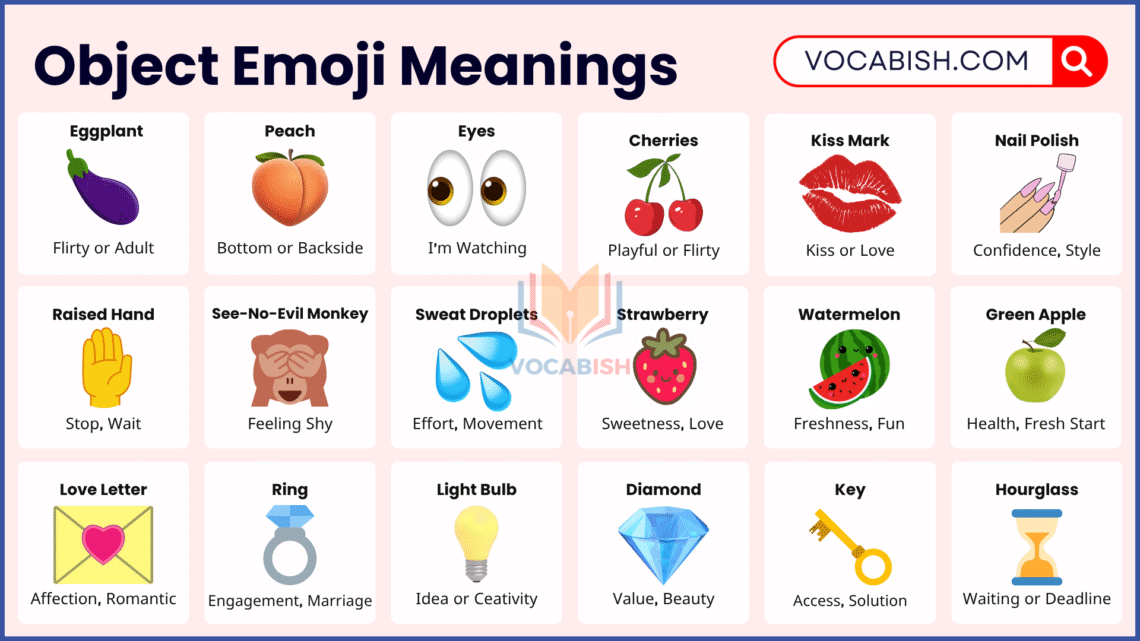 Object Emoji Meanings

VOCABISH.COM

Eggplant
Flirty or Adult

Peach
Bottom or Backside

Eyes
I'm Watching

Cherries
Playful or Flirty

Kiss Mark
Kiss or Love

Nail Polish
Confidence, Style

Raised Hand
Stop, Wait

See-No-Evil Monkey
Feeling Shy

Sweat Droplets
Effort, Movement

Strawberry
Sweetness, Love

Watermelon
Freshness, Fun

Green Apple
Health, Fresh Start

Love Letter
Affection, Romantic

Ring
Engagement, Marriage

Light Bulb
Idea or Ceativity

Diamond
Value, Beauty

Key
Access, Solution

Hourglass
Waiting or Deadline

VOCABISH